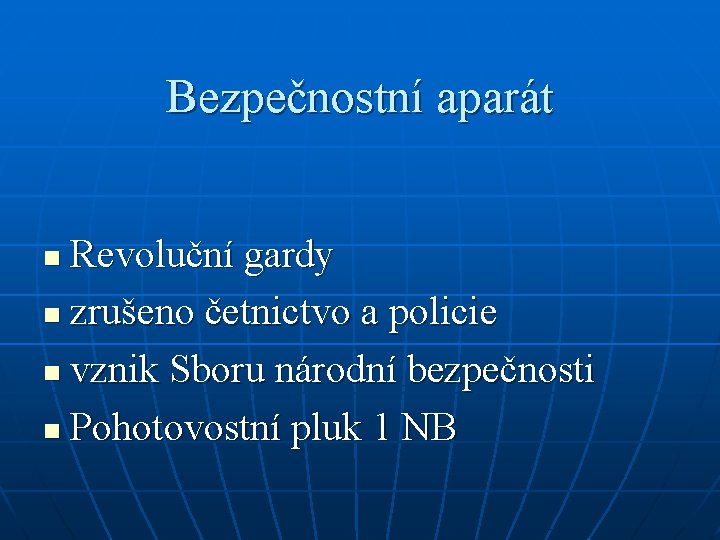 Bezpečnostní aparát

- Revoluční gardy
- zrušeno četnictvo a policie
- vznik Sboru národní bezpečnosti
- Pohotovostní pluk 1 NB